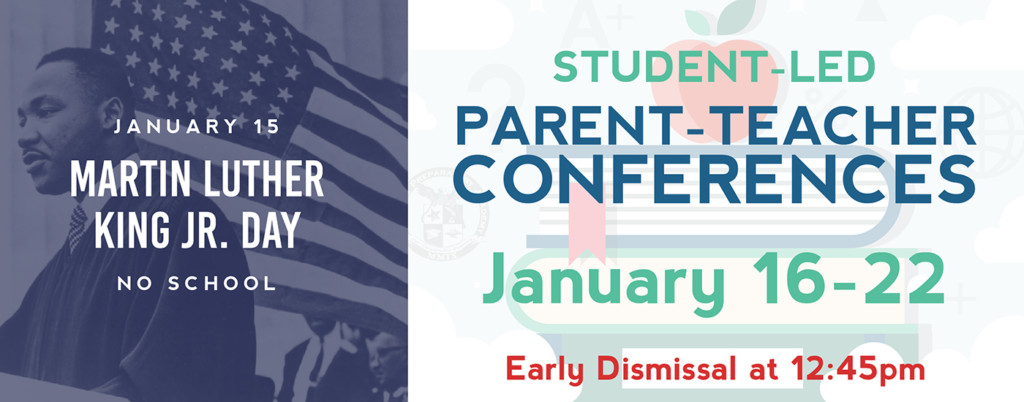 JANUARY 15

MARTIN LUTHER KING JR. DAY

NO SCHOOL

STUDENT-LED

PARENT-TEACHER CONFERENCES

January 16-22

Early Dismissal at 12:45pm